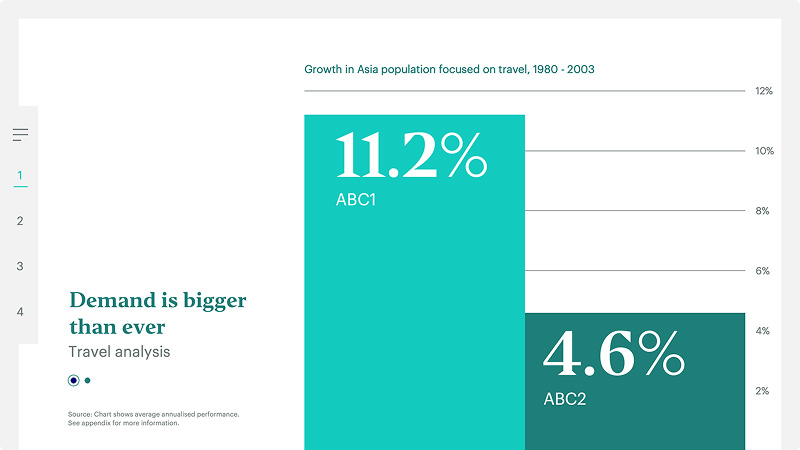 1
2
3
4

Demand is bigger than ever
Travel analysis

Source: Chart shows average annualised performance. See appendix for more information.

Growth in Asia population focused on travel, 1980 - 2003

12%
10%
8%
6%
4%
2%

11.2%
ABC1

4.6%
ABC2